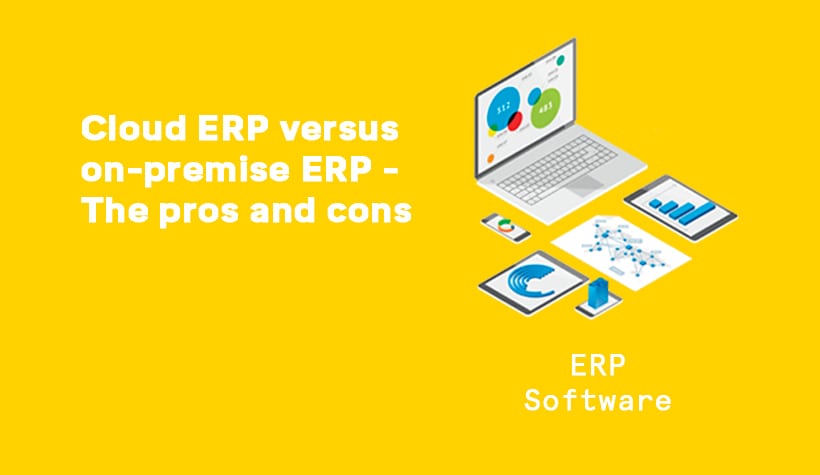 Cloud ERP versus on-premise ERP - The pros and cons

312

483

ERP Software